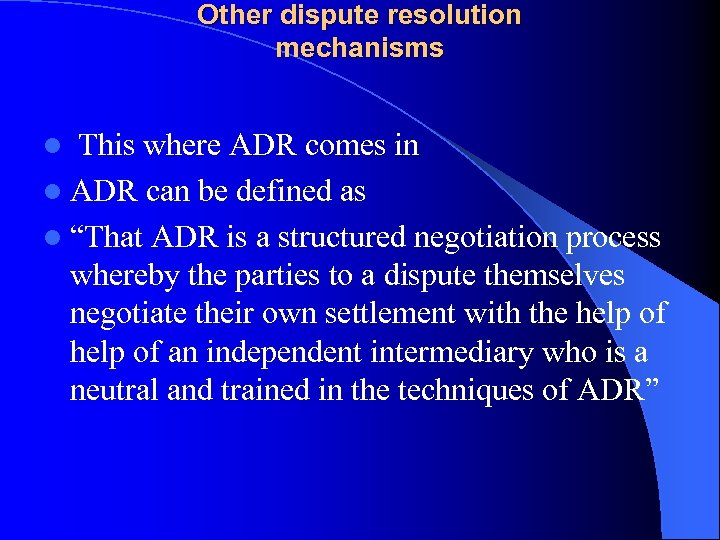 Other dispute resolution mechanisms

- This where ADR comes in
- ADR can be defined as
- “That ADR is a structured negotiation process whereby the parties to a dispute themselves negotiate their own settlement with the help of help of an independent intermediary who is a neutral and trained in the techniques of ADR”